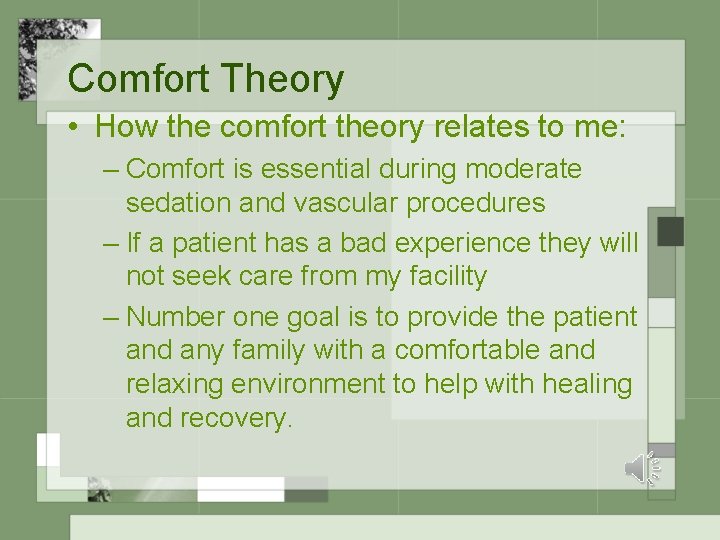 Comfort Theory

• How the comfort theory relates to me:

– Comfort is essential during moderate sedation and vascular procedures

– If a patient has a bad experience they will not seek care from my facility

– Number one goal is to provide the patient and any family with a comfortable and relaxing environment to help with healing and recovery.